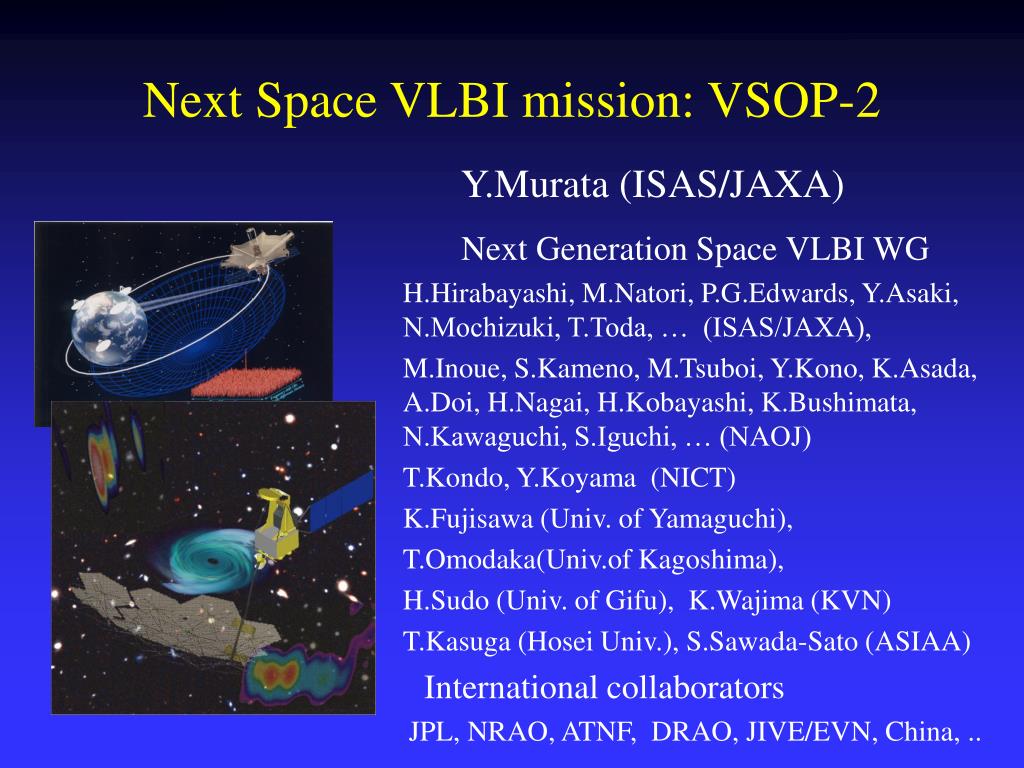 Next Space VLBI mission: VSOP-2

Y.Murata (ISAS/JAXA)

Next Generation Space VLBI WG

H.Hirabayashi, M.Natori, P.G.Edwards, Y.Asaki, N.Mochizuki, T.Toda, … (ISAS/JAXA),

M.Inoue, S.Kameno, M.Tsuboi, Y.Kono, K.Asada, A.Doi, H.Nagai, H.Kobayashi, K.Bushimata, N.Kawaguchi, S.Iguchi, … (NAOJ)

T.Kondo, Y.Koyama (NICT)

K.Fujisawa (Univ. of Yamaguchi),

T.Omodaka(Univ.of Kagoshima),

H.Sudo (Univ. of Gifu), K.Wajima (KVN)

T.Kasuga (Hosei Univ.), S.Sawada-Sato (ASIAA)

International collaborators

JPL, NRAO, ATNF, DRAO, JIVE/EVN, China, ..